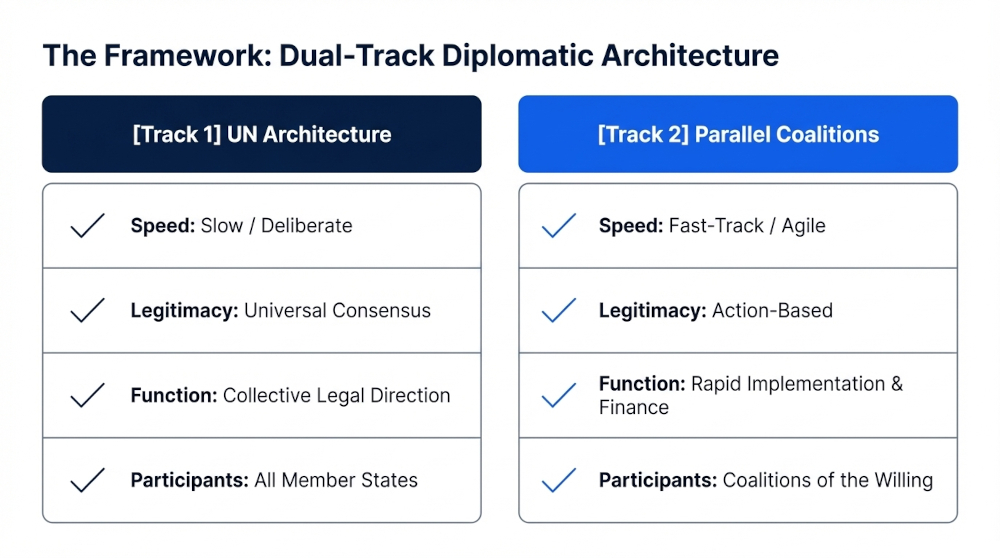 The Framework: Dual-Track Diplomatic Architecture

[Track 1] UN Architecture

Speed: Slow / Deliberate

Legitimacy: Universal Consensus

Function: Collective Legal Direction

Participants: All Member States

[Track 2] Parallel Coalitions

Speed: Fast-Track / Agile

Legitimacy: Action-Based

Function: Rapid Implementation & Finance

Participants: Coalitions of the Willing